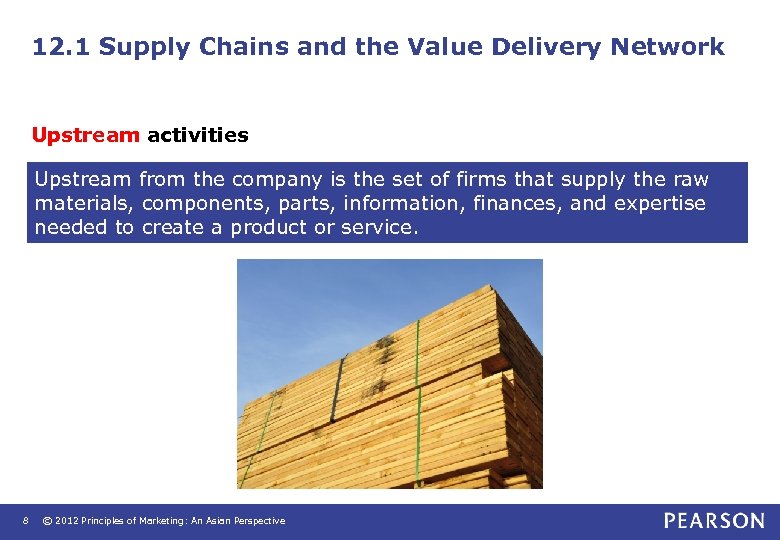 12.1 Supply Chains and the Value Delivery Network

Upstream activities

Upstream from the company is the set of firms that supply the raw materials, components, parts, information, finances, and expertise needed to create a product or service.

8 © 2012 Principles of Marketing: An Asian Perspective

PEARSON